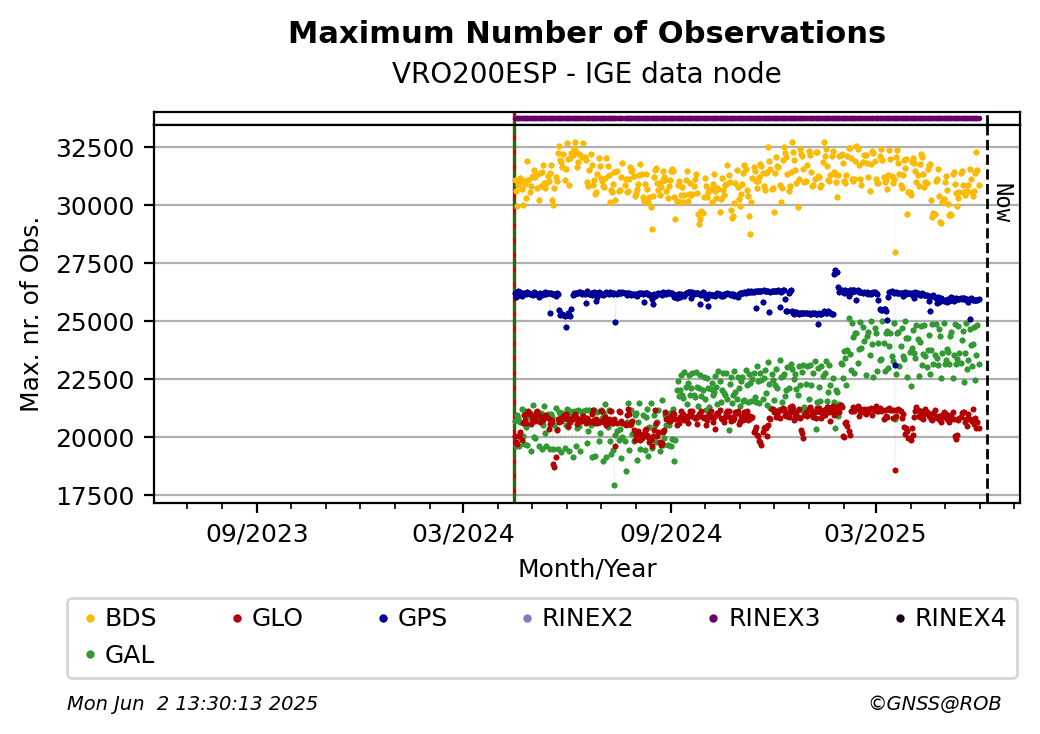 Maximum Number of Observations
VRO200ESP - IGE data node

Max. nr. of Obs.

32500
30000
27500
25000
22500
20000
17500

Now

09/2023
03/2024
09/2024
03/2025

Month/Year

BDS GLO GPS RINEX2 RINEX3 RINEX4
GAL

Mon Jun 2 13:30:13 2025
©GNSS@ROB